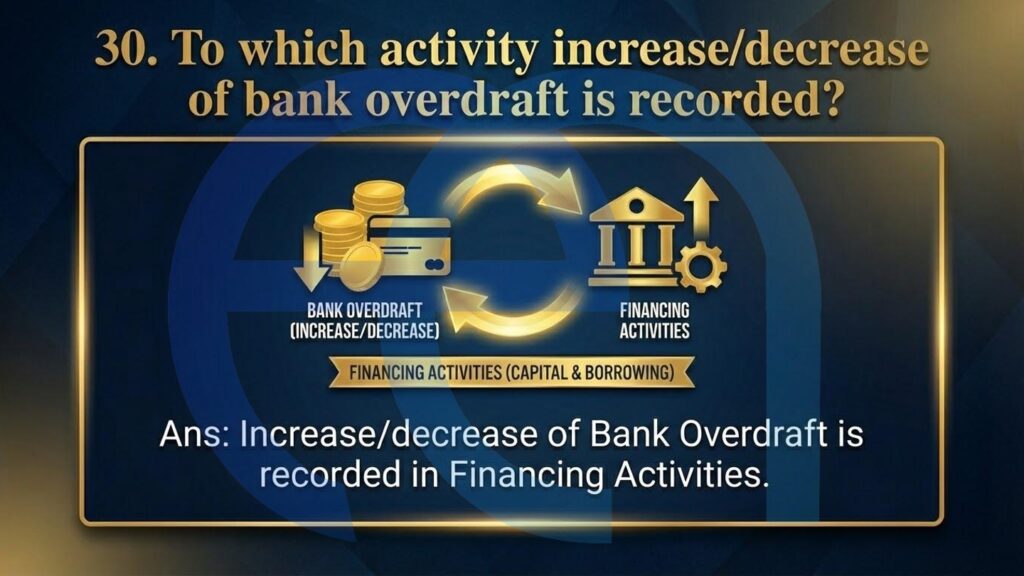 30. To which activity increase/decrease of bank overdraft is recorded?

BANK OVERDRAFT (INCREASE/DECREASE)

FINANCING ACTIVITIES

FINANCING ACTIVITIES (CAPITAL & BORROWING)

Ans: Increase/decrease of Bank Overdraft is recorded in Financing Activities.